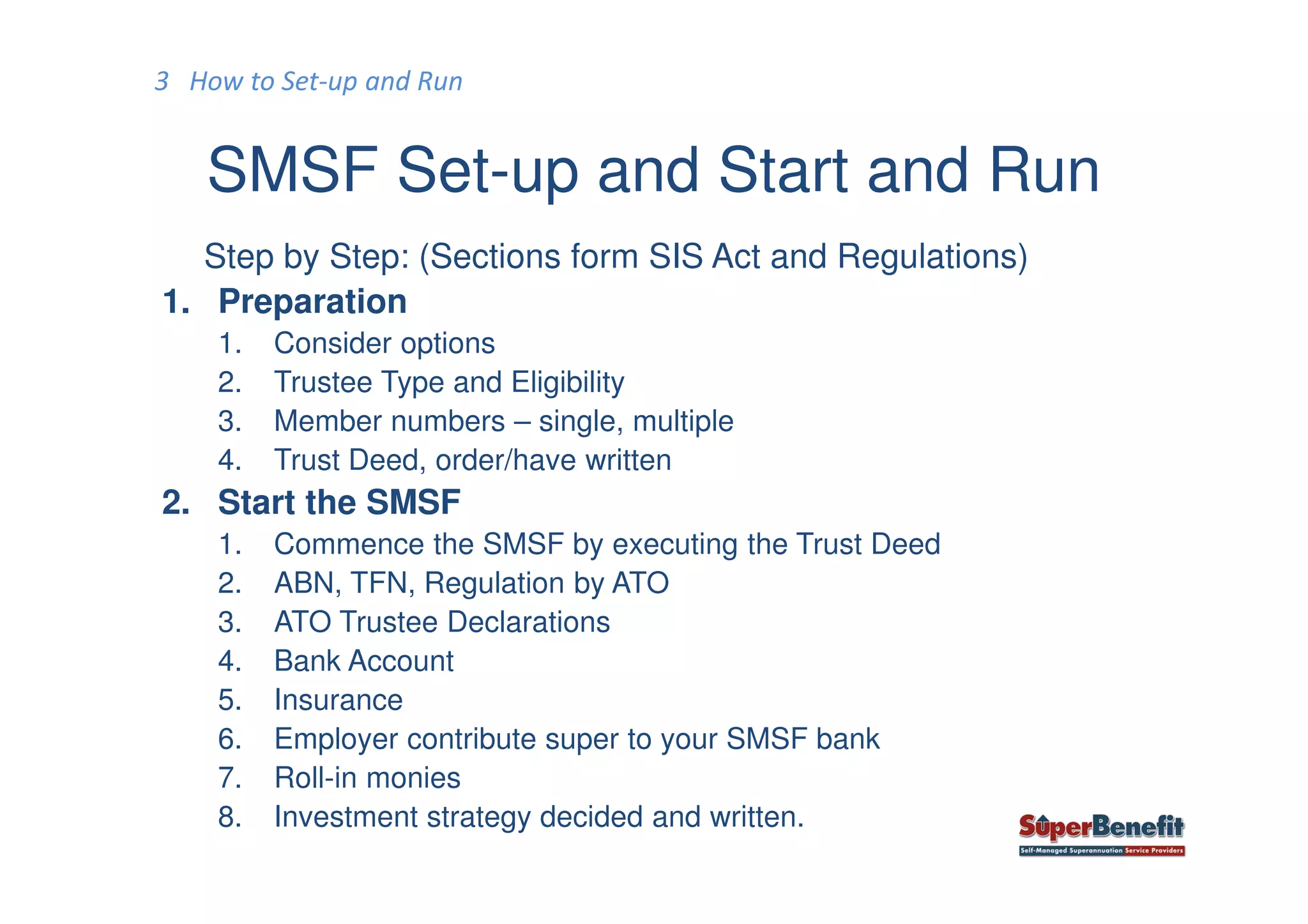 3 How to Set-up and Run

SMSF Set-up and Start and Run

Step by Step: (Sections form SIS Act and Regulations)

1. Preparation
1. Consider options
2. Trustee Type and Eligibility
3. Member numbers – single, multiple
4. Trust Deed, order/have written

2. Start the SMSF
1. Commence the SMSF by executing the Trust Deed
2. ABN, TFN, Regulation by ATO
3. ATO Trustee Declarations
4. Bank Account
5. Insurance
6. Employer contribute super to your SMSF bank
7. Roll-in monies
8. Investment strategy decided and written.

SuperBenefit
Self-Managed Superannuation Service Providers